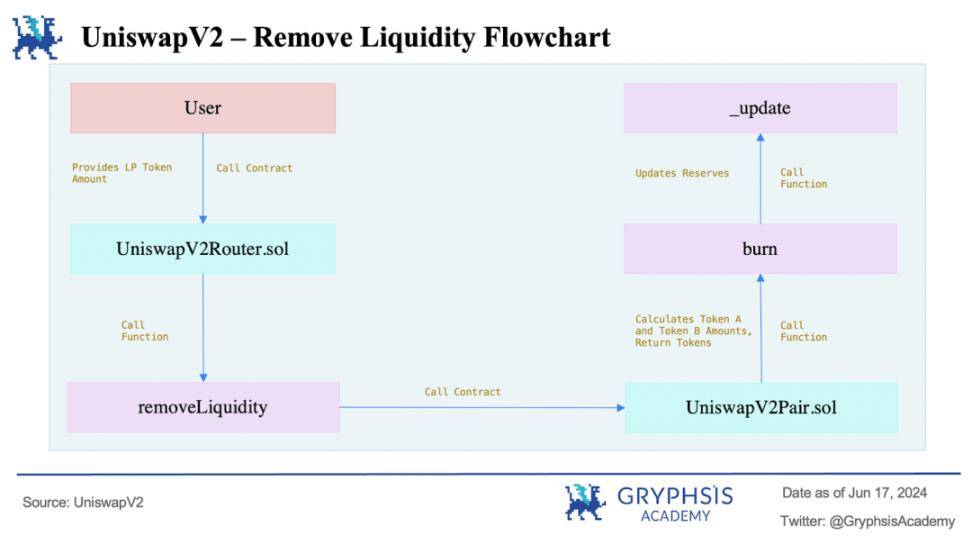 UniswapV2 – Remove Liquidity Flowchart

User

Provides LP Token Amount

Call Contract

UniswapV2Router.sol

Call Function

removeLiquidity

Call Contract

UniswapV2Pair.sol

Calculates Token A and Token B Amounts, Return Tokens

Call Function

burn

Updates Reserves

Call Function

_update

Source: UniswapV2

GRYPHSIS ACADEMY

Date as of Jun 17, 2024

Twitter: @GryphsisAcademy